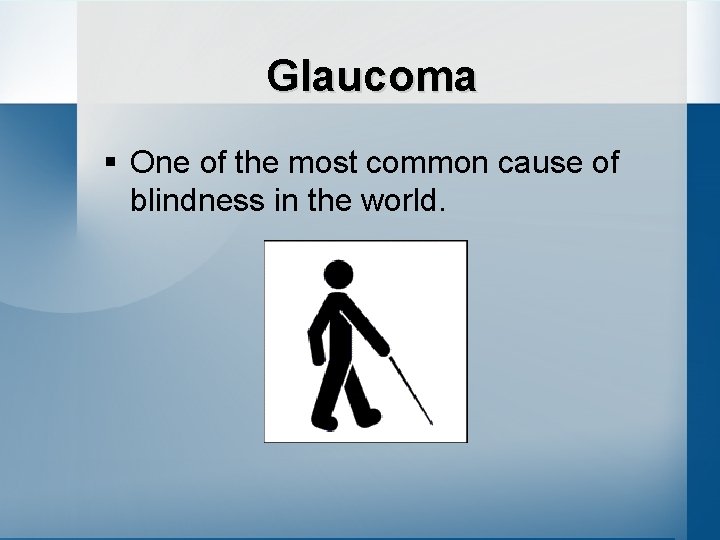 Glaucoma

▪ One of the most common cause of blindness in the world.